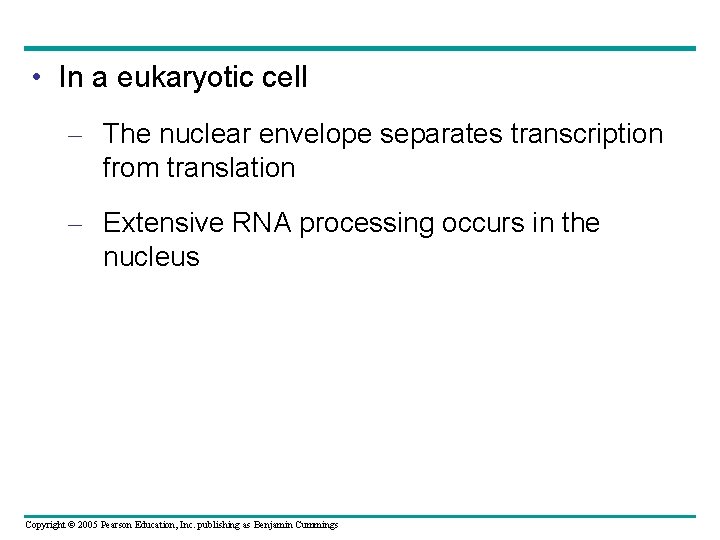 • In a eukaryotic cell

– The nuclear envelope separates transcription from translation

– Extensive RNA processing occurs in the nucleus

Copyright © 2005 Pearson Education, Inc. publishing as Benjamin Cummings